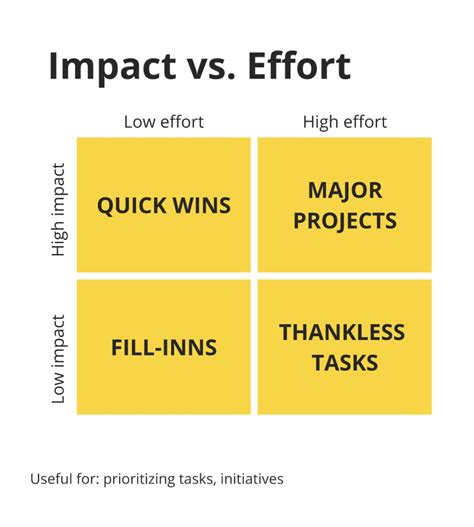 Impact vs. Effort

|  | Low effort | High effort |
|---|---|---|
| High impact | QUICK WINS | MAJOR PROJECTS |
| Low impact | FILL-INNS | THANKLESS TASKS |

Useful for: prioritizing tasks, initiatives